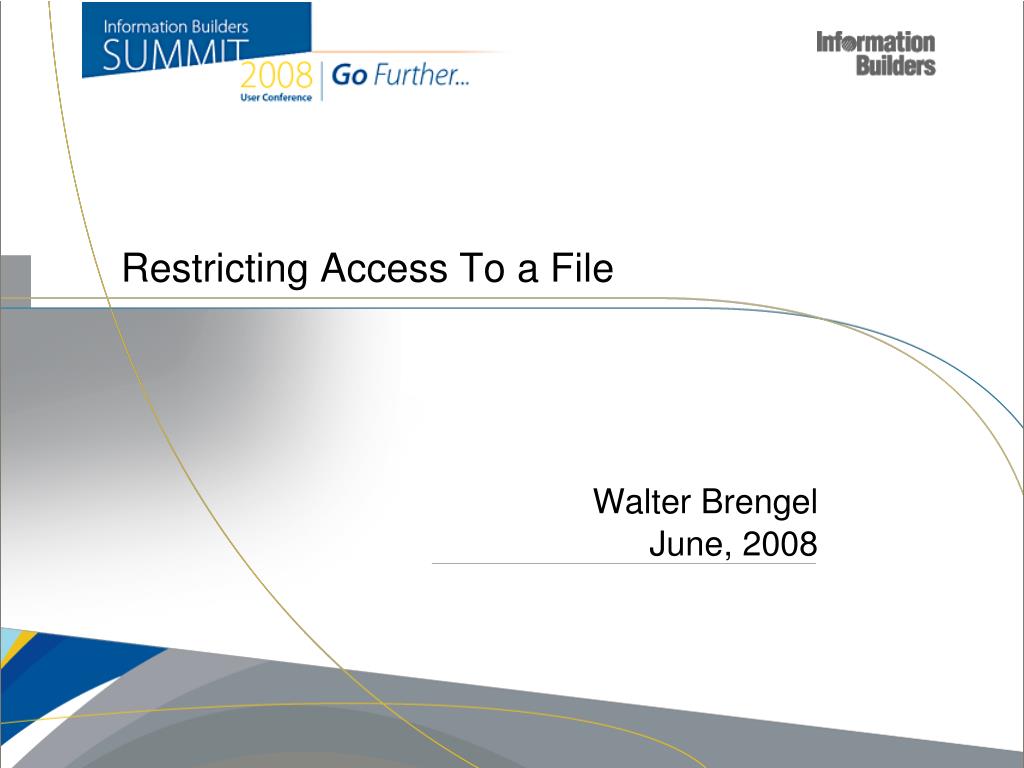 Information Builders
SUMMIT
2008
User Conference
Go Further...

Information Builders

Restricting Access To a File

Walter Brengel
June, 2008